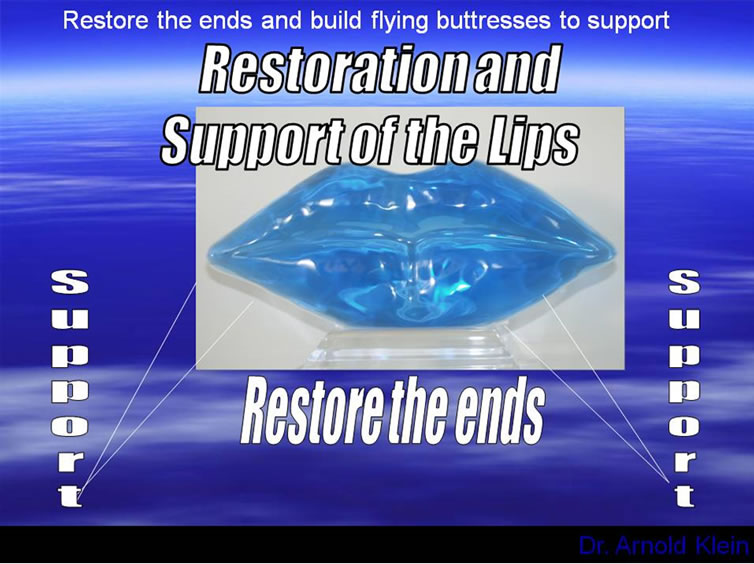 Restore the ends and build flying buttresses to support

Restoration and Support of the Lips

Support

Support

Restore the ends

Dr. Arnold Klein